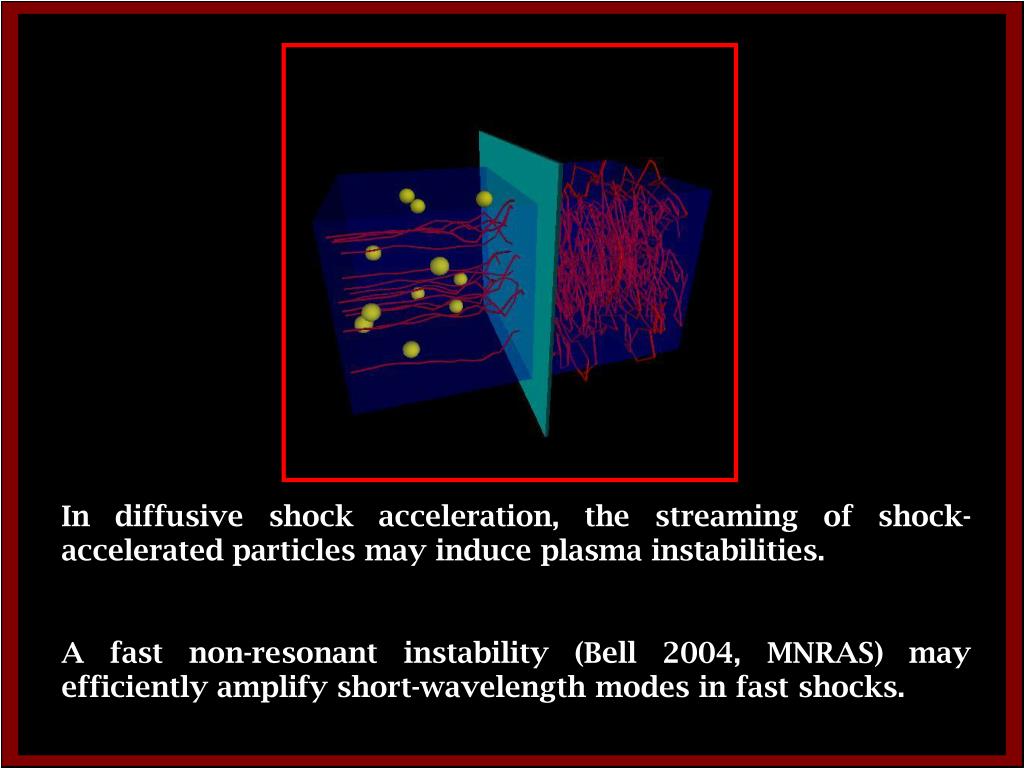 In diffusive shock acceleration, the streaming of shock-accelerated particles may induce plasma instabilities.

A fast non-resonant instability (Bell 2004, MNRAS) may efficiently amplify short-wavelength modes in fast shocks.